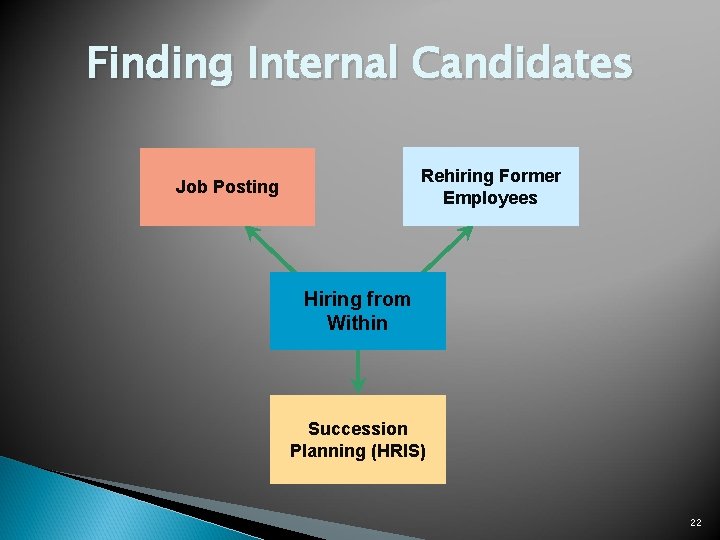 Finding Internal Candidates

Job Posting

Rehiring Former Employees

Hiring from Within

Succession Planning (HRIS)

22